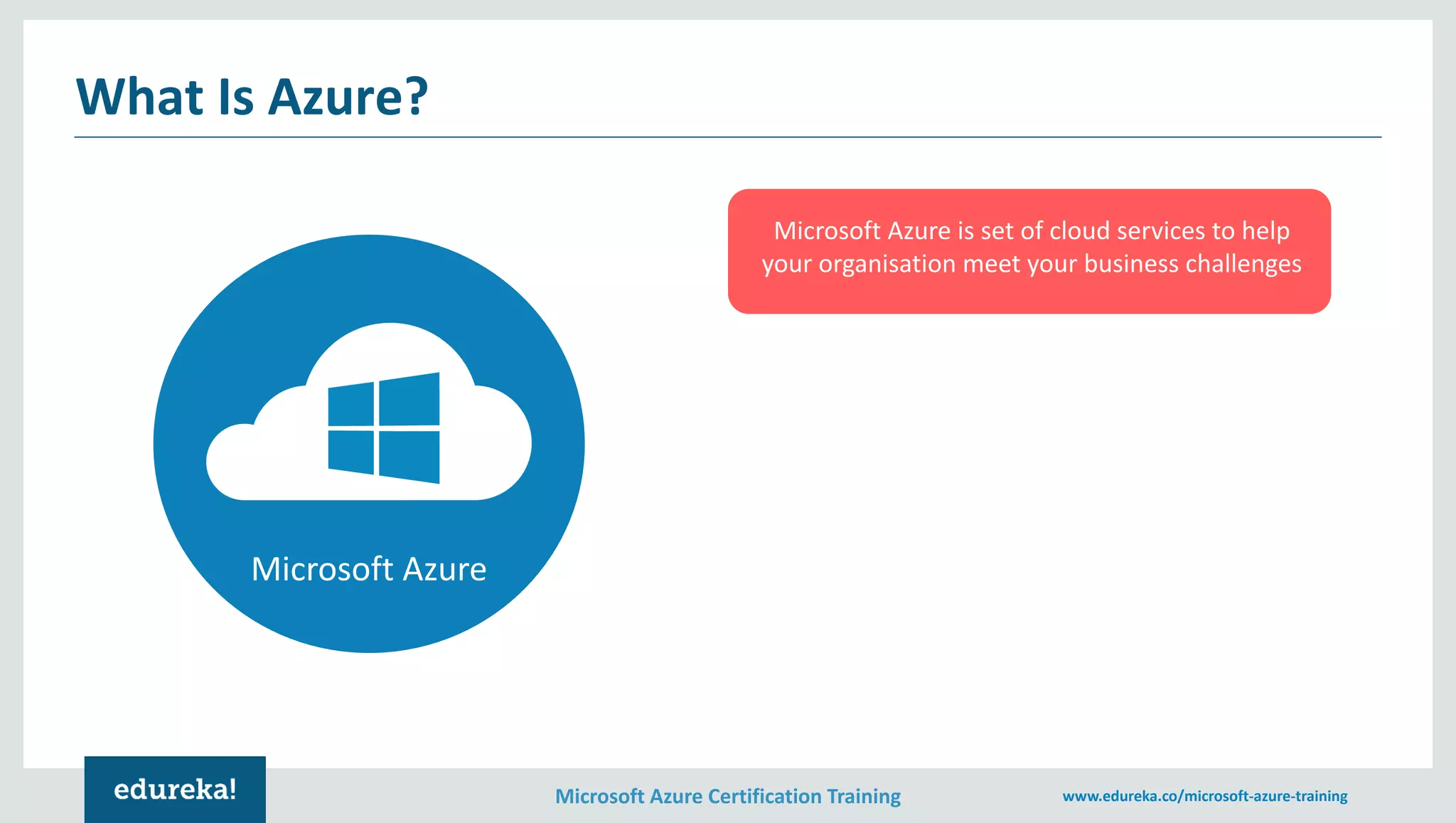 What Is Azure?

Microsoft Azure

Microsoft Azure is set of cloud services to help your organisation meet your business challenges

edureka!

Microsoft Azure Certification Training

www.edureka.co/microsoft-azure-training